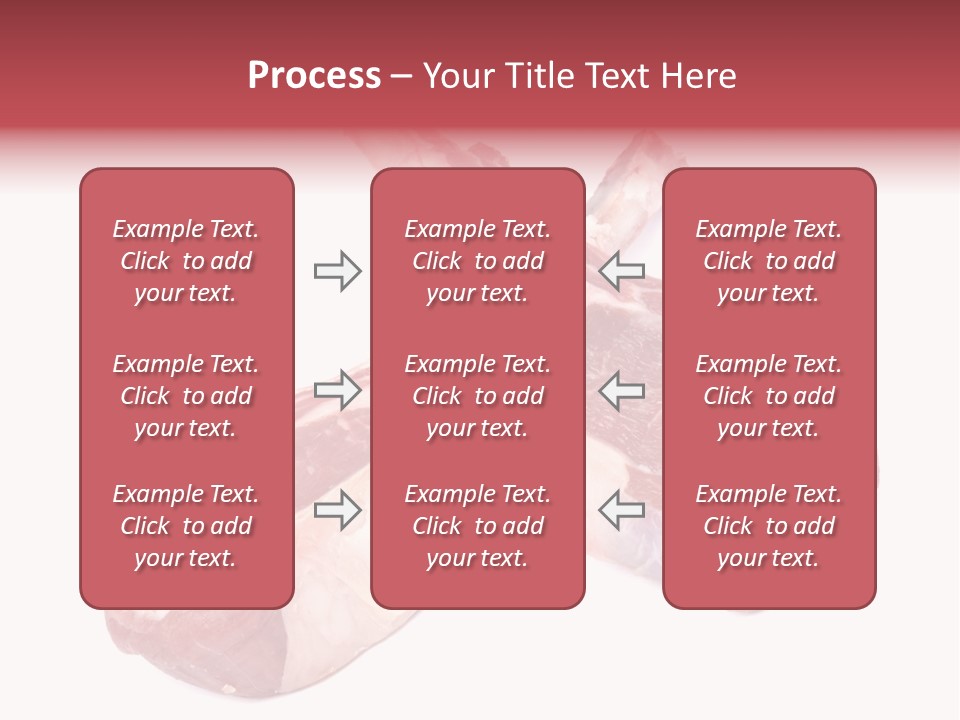 Process – Your Title Text Here

Example Text. Click to add your text.

Example Text. Click to add your text.

Example Text. Click to add your text.

Example Text. Click to add your text.

Example Text. Click to add your text.

Example Text. Click to add your text.

Example Text. Click to add your text.

Example Text. Click to add your text.

Example Text. Click to add your text.